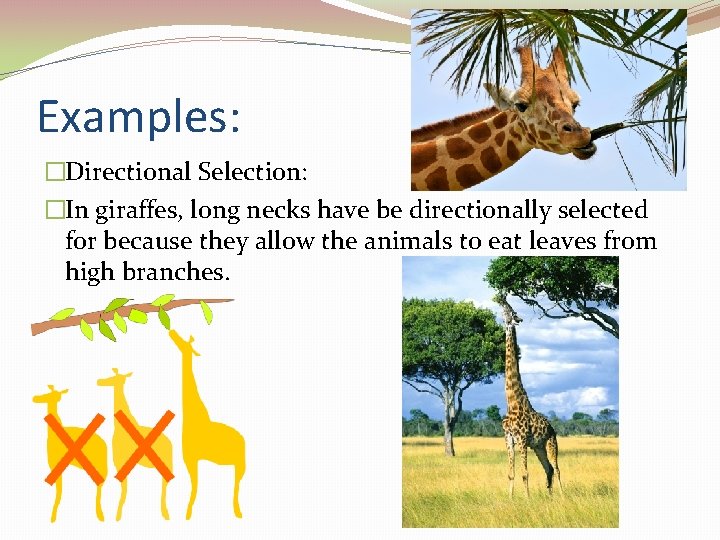 Examples:

□Directional Selection:

□In giraffes, long necks have be directionally selected for because they allow the animals to eat leaves from high branches.